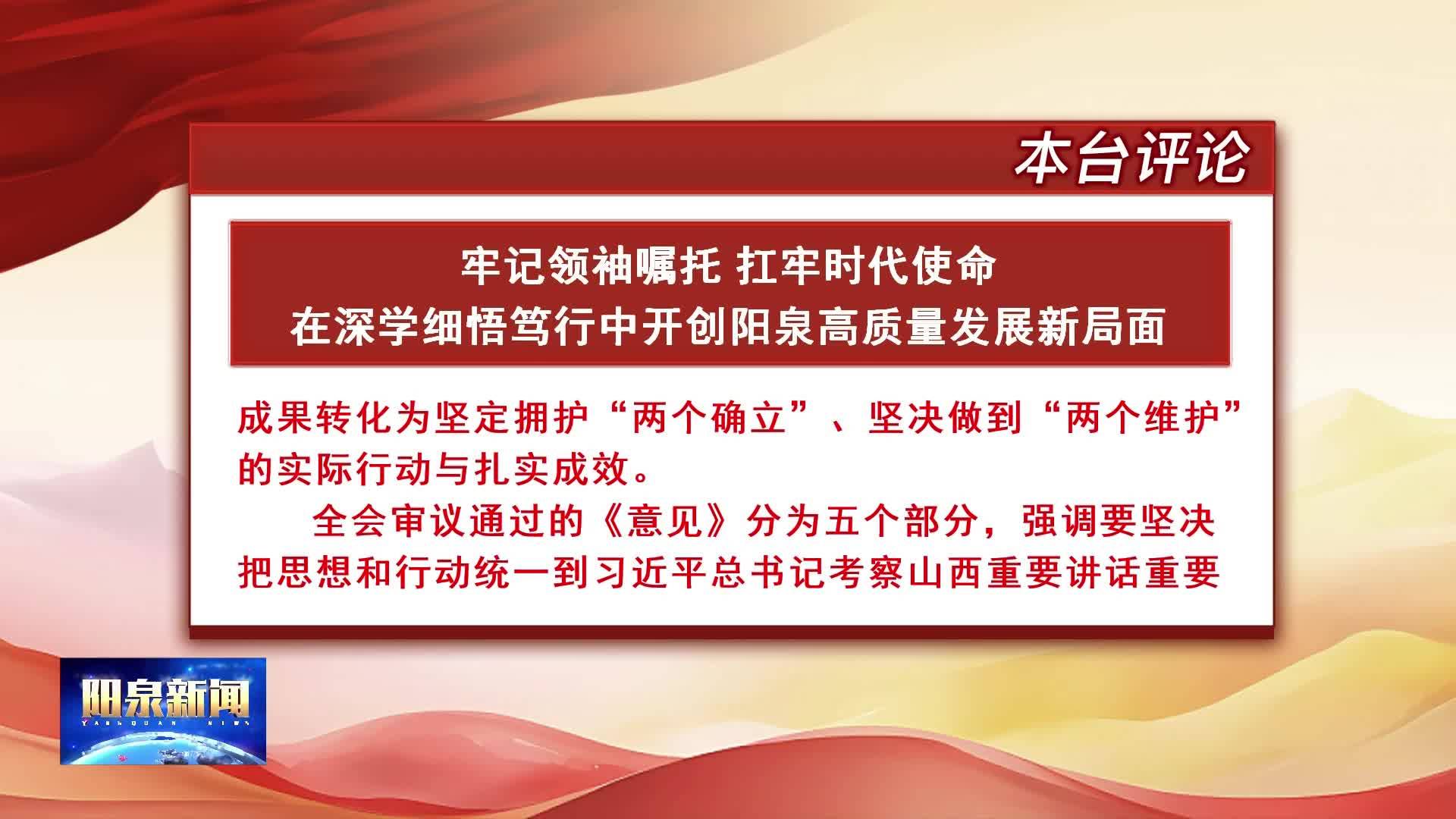 本台评论

牢记领袖嘱托 扛牢时代使命
在深学细悟笃行中开创阳泉高质量发展新局面

成果转化为坚定拥护“两个确立”、坚决做到“两个维护”的实际行动与扎实成效。

全会审议通过的《意见》分为五个部分，强调要坚决把思想和行动统一到习近平总书记考察山西重要讲话重要

阳泉新闻
YANGQUAN NEWS